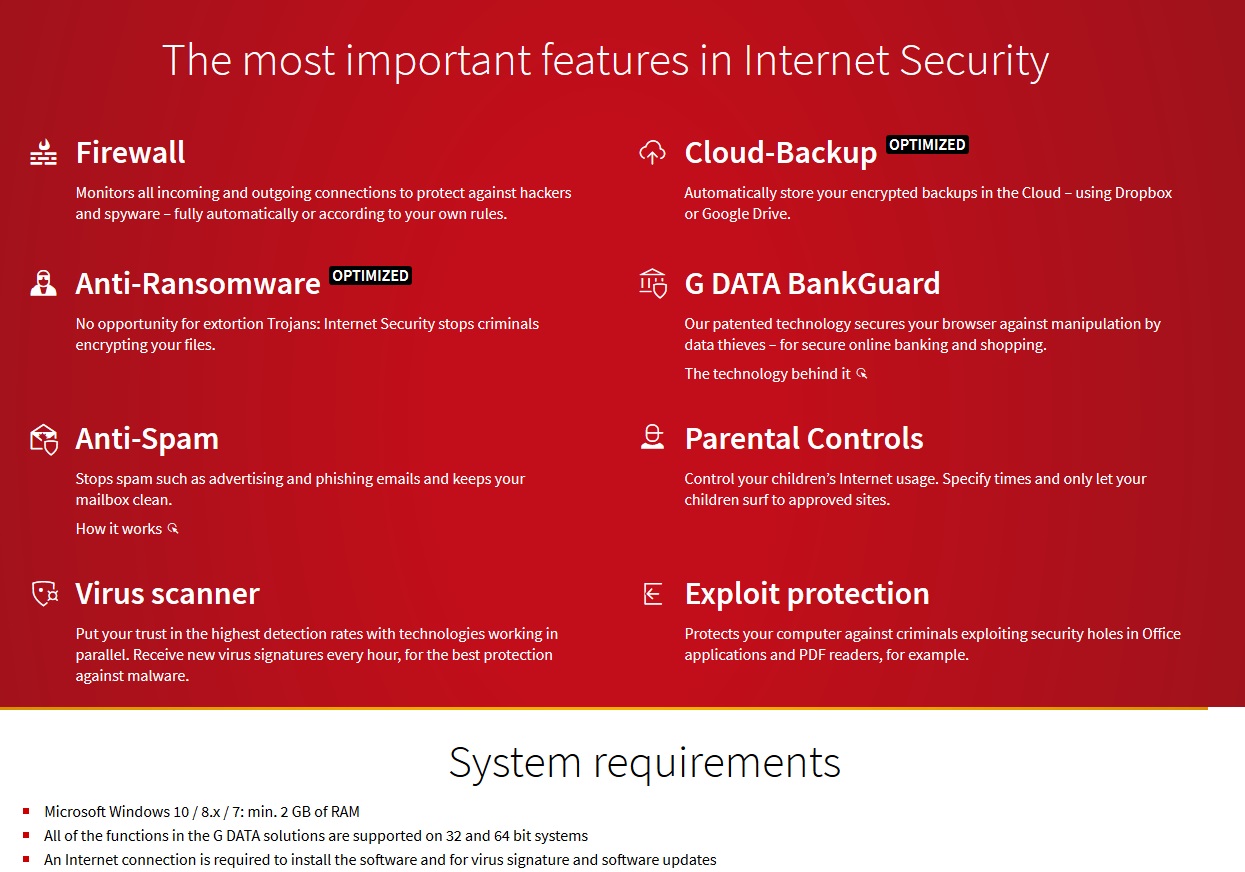 The most important features in Internet Security

Firewall

Monitors all incoming and outgoing connections to protect against hackers and spyware – fully automatically or according to your own rules.

Anti-Ransomware OPTIMIZED

No opportunity for extortion Trojans: Internet Security stops criminals encrypting your files.

Anti-Spam

Stops spam such as advertising and phishing emails and keeps your mailbox clean.

How it works

Virus scanner

Put your trust in the highest detection rates with technologies working in parallel. Receive new virus signatures every hour, for the best protection against malware.

Cloud-Backup OPTIMIZED

Automatically store your encrypted backups in the Cloud – using Dropbox or Google Drive.

G DATA BankGuard

Our patented technology secures your browser against manipulation by data thieves – for secure online banking and shopping.

The technology behind it

Parental Controls

Control your children's Internet usage. Specify times and only let your children surf to approved sites.

Exploit protection

Protects your computer against criminals exploiting security holes in Office applications and PDF readers, for example.

System requirements

- Microsoft Windows 10 / 8.x / 7: min. 2 GB of RAM
- All of the functions in the G DATA solutions are supported on 32 and 64 bit systems
- An Internet connection is required to install the software and for virus signature and software updates